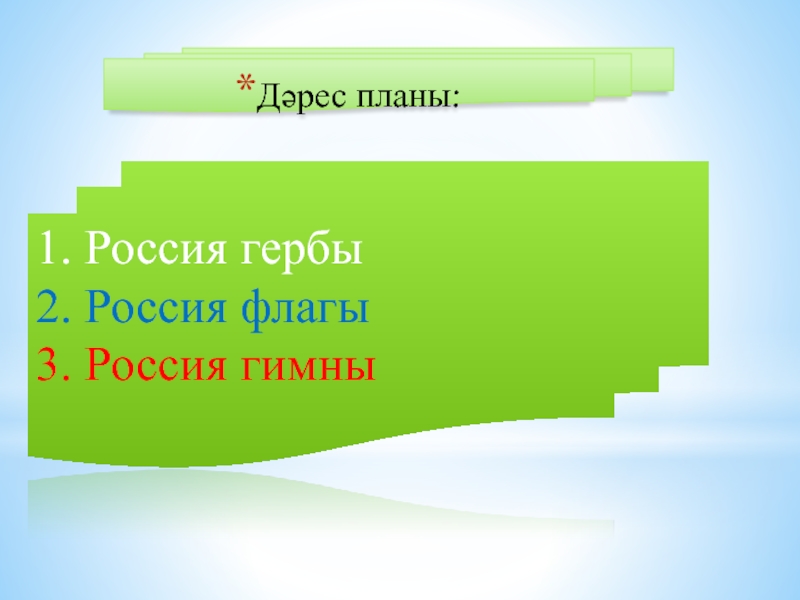 *Дәрес планы:

1. Россия гербы
2. Россия флагы
3. Россия гимны